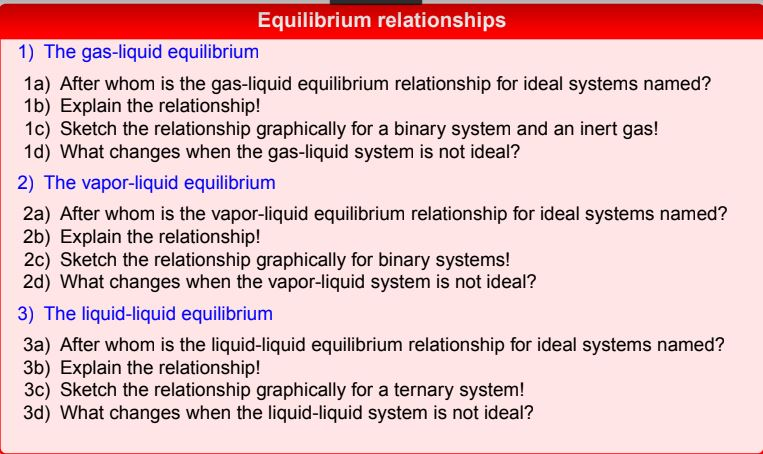 Equilibrium relationships

1) The gas-liquid equilibrium

1a) After whom is the gas-liquid equilibrium relationship for ideal systems named?
1b) Explain the relationship!
1c) Sketch the relationship graphically for a binary system and an inert gas!
1d) What changes when the gas-liquid system is not ideal?

2) The vapor-liquid equilibrium

2a) After whom is the vapor-liquid equilibrium relationship for ideal systems named?
2b) Explain the relationship!
2c) Sketch the relationship graphically for binary systems!
2d) What changes when the vapor-liquid system is not ideal?

3) The liquid-liquid equilibrium

3a) After whom is the liquid-liquid equilibrium relationship for ideal systems named?
3b) Explain the relationship!
3c) Sketch the relationship graphically for a ternary system!
3d) What changes when the liquid-liquid system is not ideal?